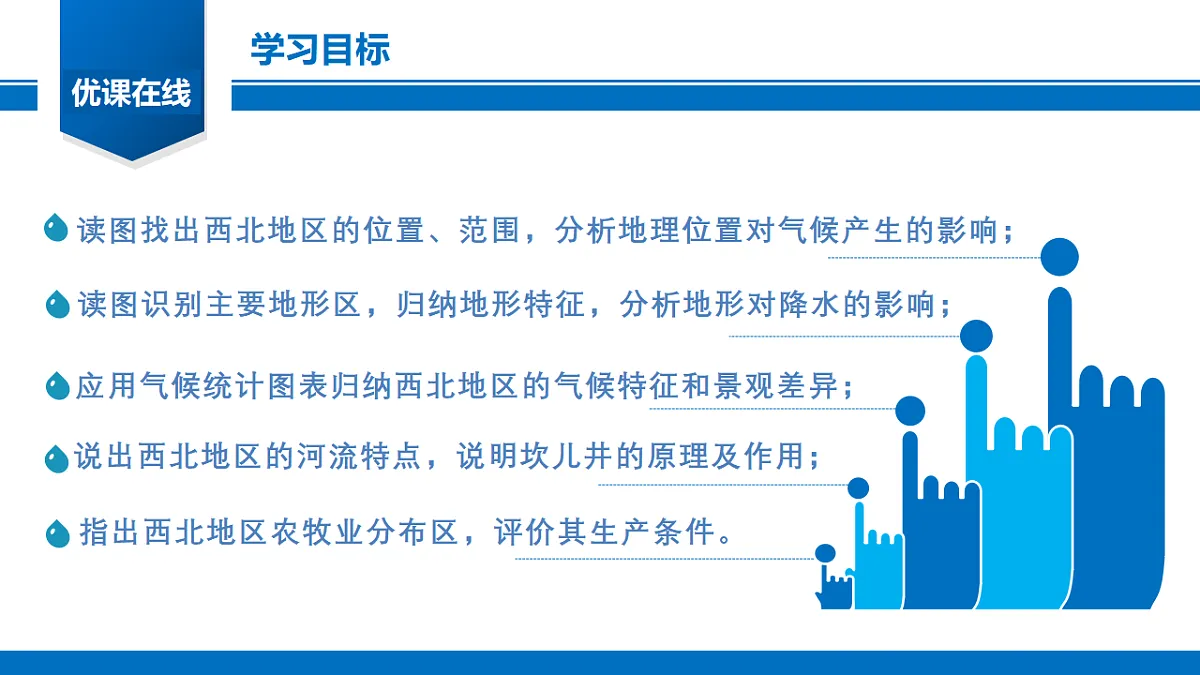 优课在线

学习目标

读图找出西北地区的位置、范围，分析地理位置对气候产生的影响；

读图识别主要地形区，归纳地形特征，分析地形对降水的影响；

应用气候统计图表归纳西北地区的气候特征和景观差异；

说出西北地区的河流特点，说明坎儿井的原理及作用；

指出西北地区农牧业分布区，评价其生产条件。